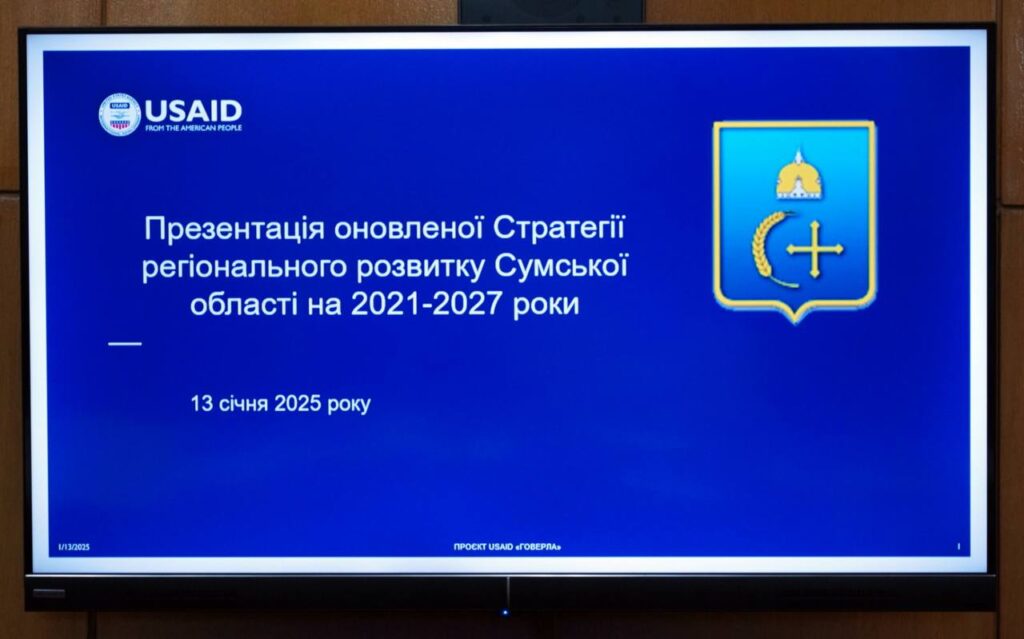 USAID
FROM THE AMERICAN PEOPLE

Презентація оновленої Стратегії регіонального розвитку Сумської області на 2021-2027 роки

13 січня 2025 року

1/13/2025

ПРОЄКТ USAID «ГОВЕРЛА»

1